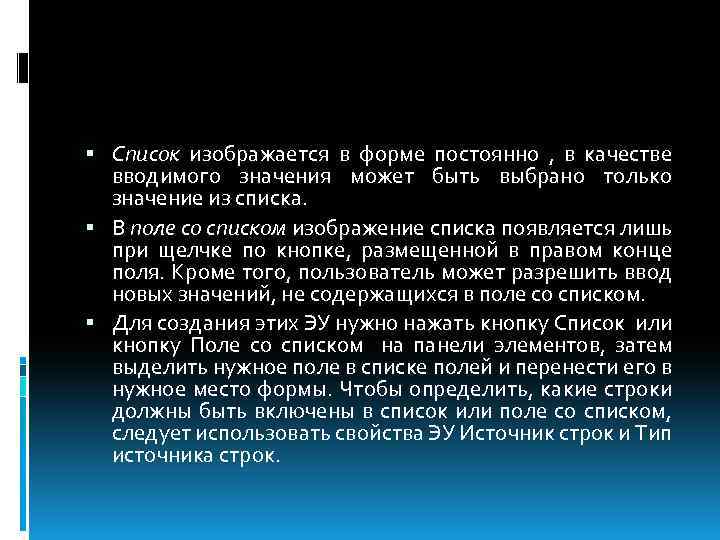 ▪ Список изображается в форме постоянно , в качестве вводимого значения может быть выбрано только значение из списка.

▪ В поле со списком изображение списка появляется лишь при щелчке по кнопке, размещенной в правом конце поля. Кроме того, пользователь может разрешить ввод новых значений, не содержащихся в поле со списком.

▪ Для создания этих ЭУ нужно нажать кнопку Список или кнопку Поле со списком на панели элементов, затем выделить нужное поле в списке полей и перенести его в нужное место формы. Чтобы определить, какие строки должны быть включены в список или поле со списком, следует использовать свойства ЭУ Источник строк и Тип источника строк.